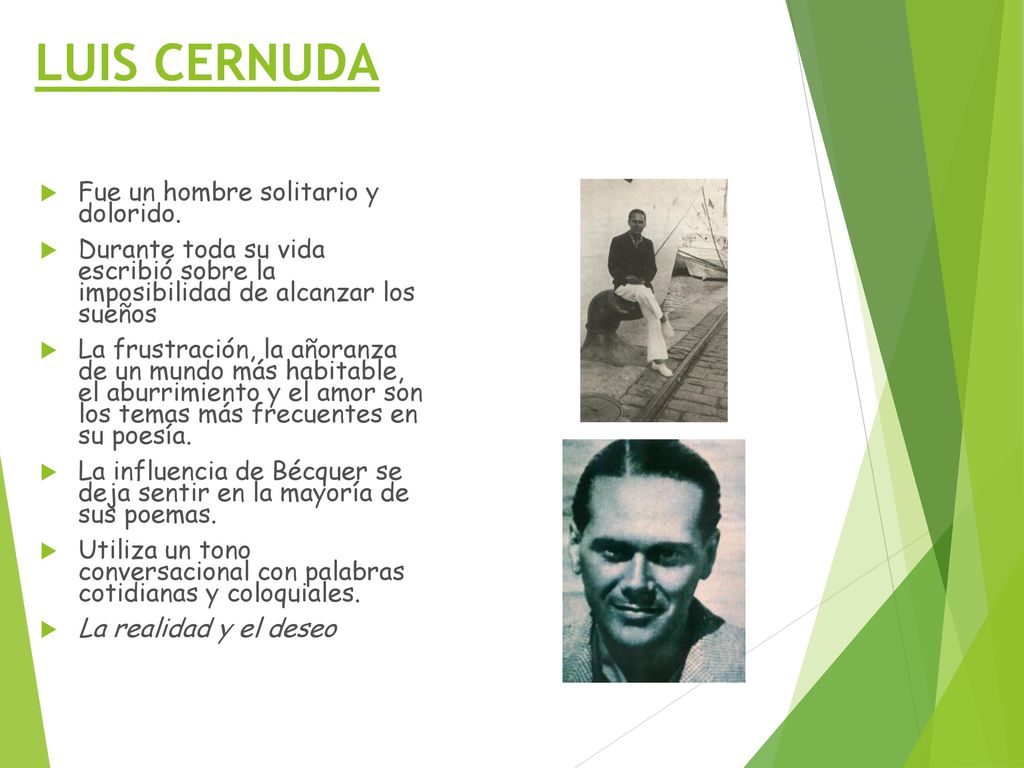 LUIS CERNUDA

Fue un hombre solitario y dolorido.

Durante toda su vida escribió sobre la imposibilidad de alcanzar los sueños

La frustración, la añoranza de un mundo más habitable, el aburrimiento y el amor son los temas más frecuentes en su poesía.

La influencia de Bécquer se deja sentir en la mayoría de sus poemas.

Utiliza un tono conversacional con palabras cotidianas y coloquiales.

La realidad y el deseo